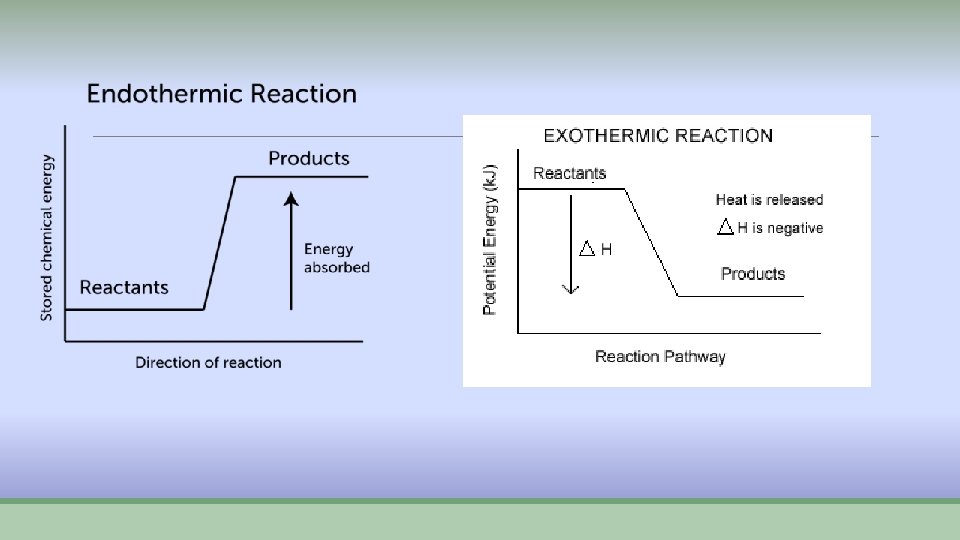 Endothermic Reaction

Stored chemical energy

Products

Energy absorbed

Reactants

Direction of reaction

EXOTHERMIC REACTION

Potential Energy (kJ)

Reactants

Heat is released

$\Delta$ H is negative

$\Delta$ H

Products

Reaction Pathway